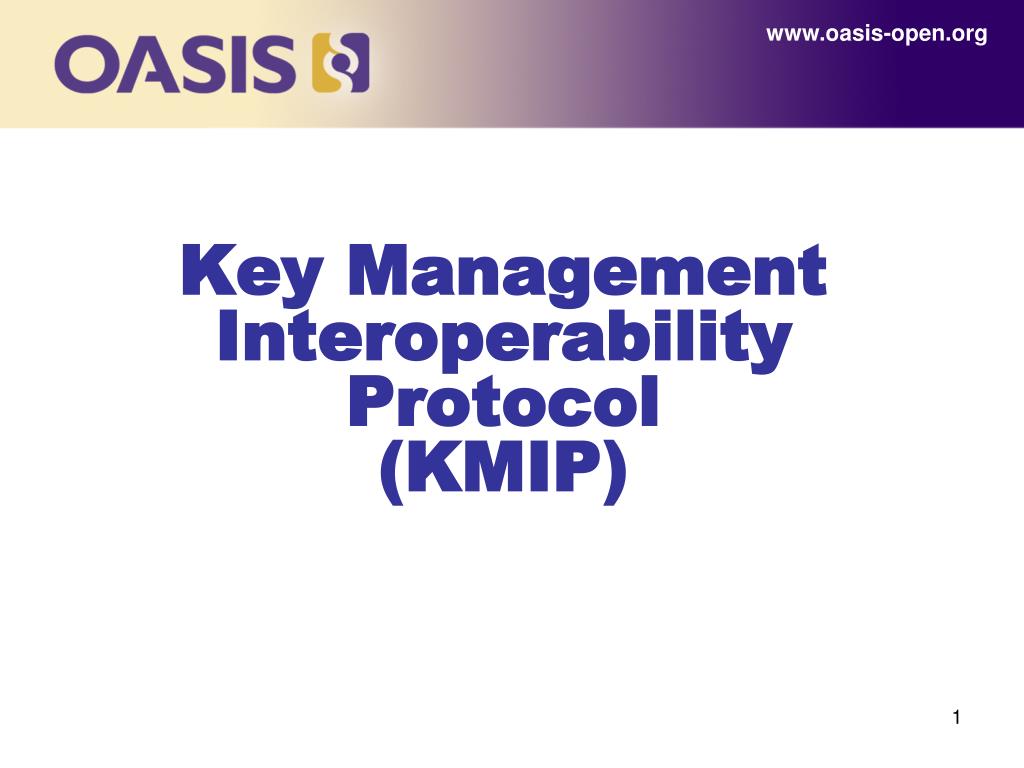 OASIS

www.oasis-open.org

Key Management Interoperability Protocol (KMIP)

1